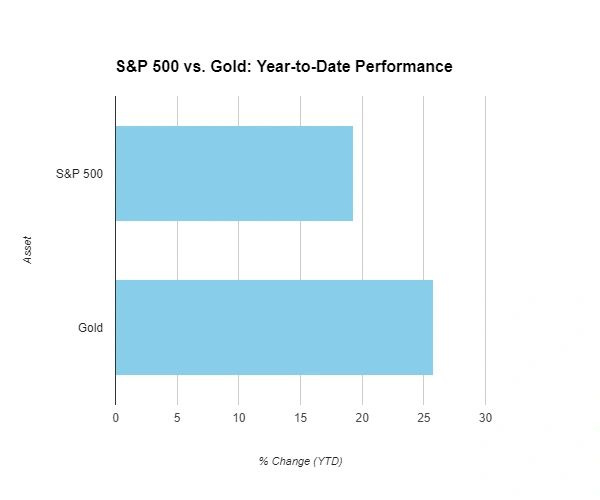 S&P 500 vs. Gold: Year-to-Date Performance

Asset

S&P 500

Gold

0
5
10
15
20
25
30

% Change (YTD)